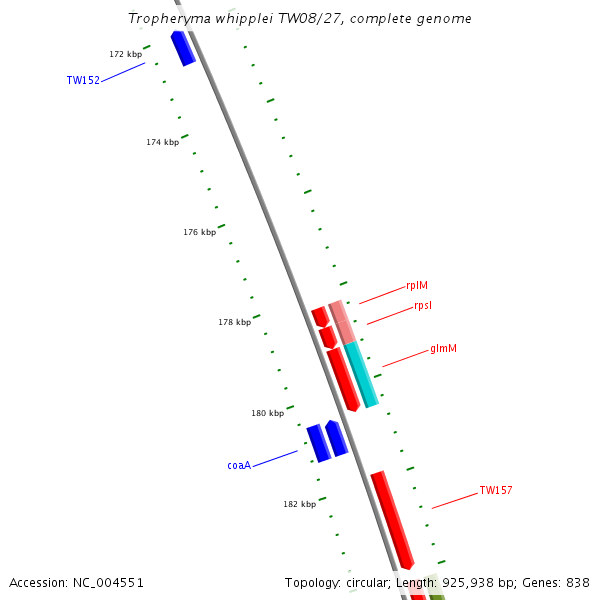 Tropheryma whipplei TW08/27, complete genome

172 kbp
TW152
174 kbp
176 kbp
rplM
rpsI
178 kbp
glmM
180 kbp
coaA
TW157
182 kbp

Accession: NC_004551

Topology: circular; Length: 925,938 bp; Genes: 838